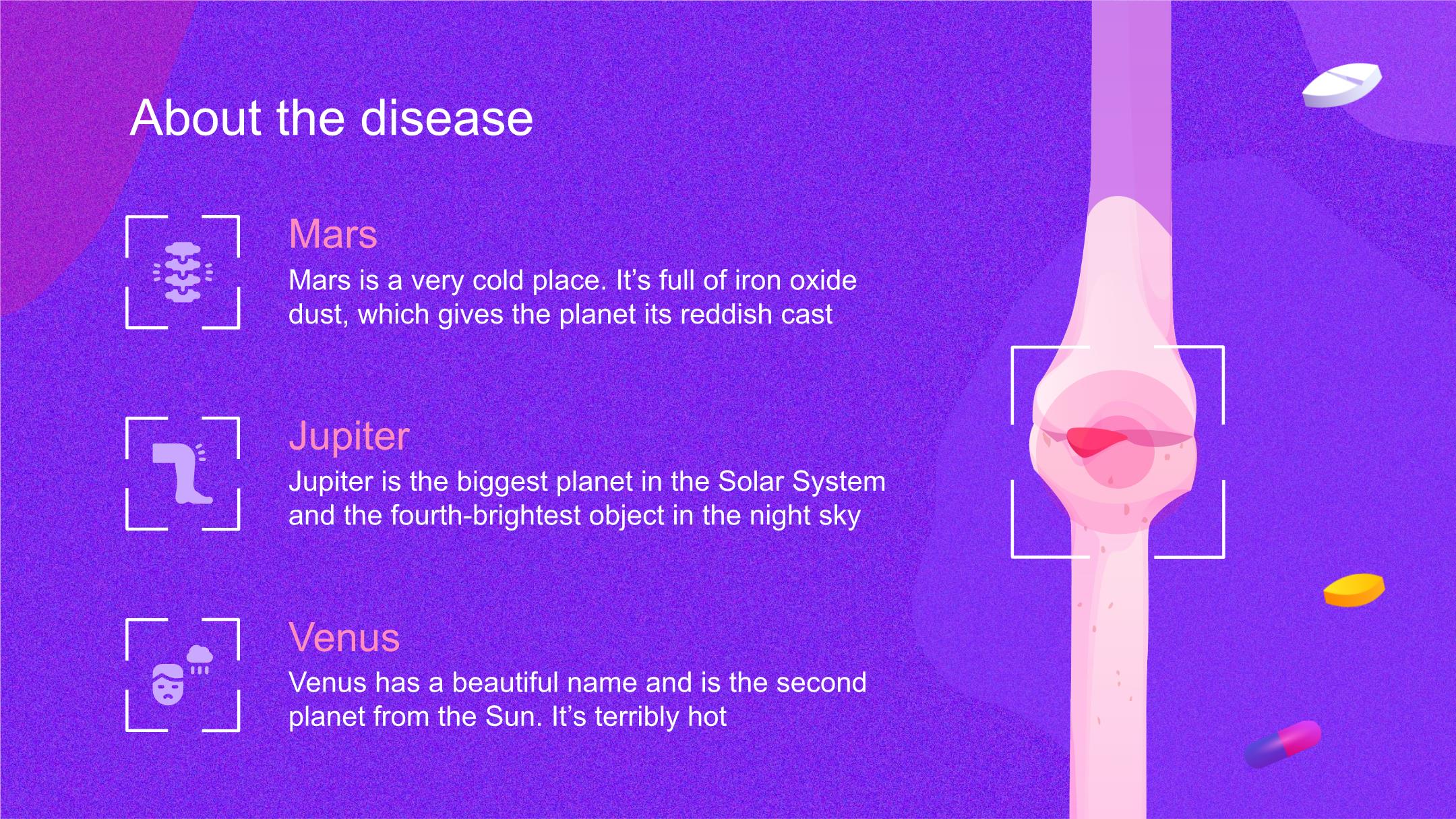 About the disease

Mars

Mars is a very cold place. It’s full of iron oxide dust, which gives the planet its reddish cast

Jupiter

Jupiter is the biggest planet in the Solar System and the fourth-brightest object in the night sky

Venus

Venus has a beautiful name and is the second planet from the Sun. It’s terribly hot